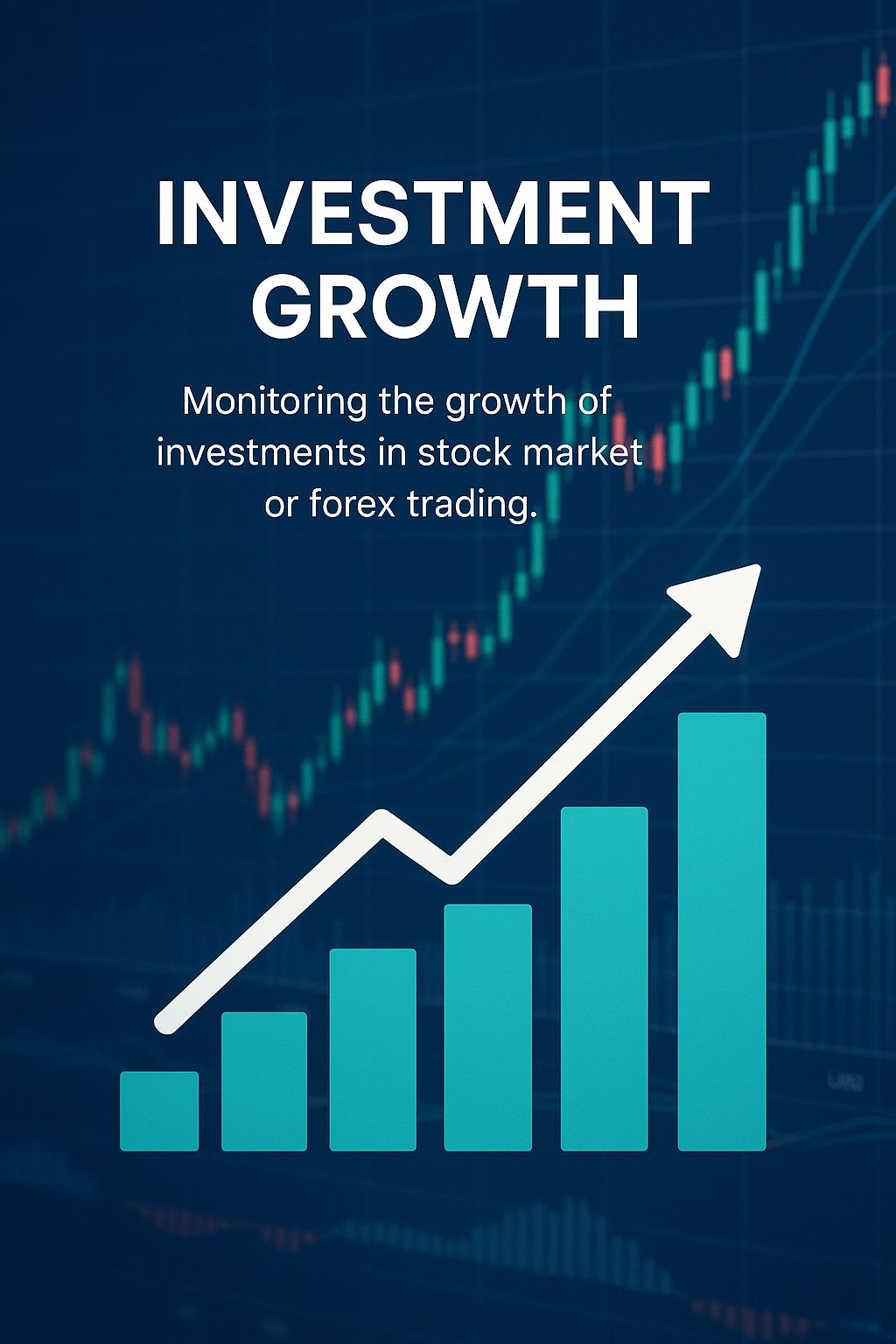 INVESTMENT GROWTH

Monitoring the growth of investments in stock market or forex trading.